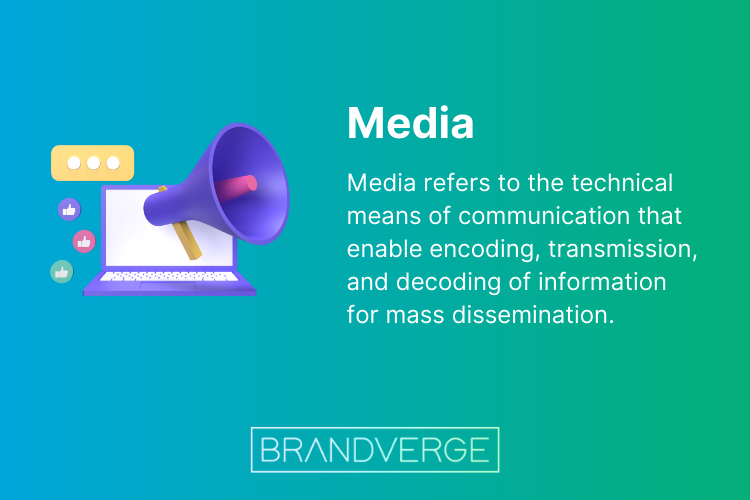 Media

Media refers to the technical means of communication that enable encoding, transmission, and decoding of information for mass dissemination.

BRANDVERGE